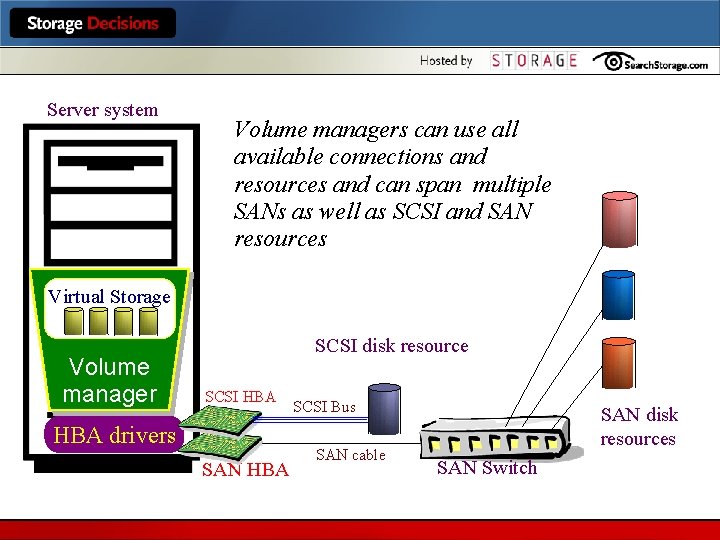 Storage Decisions

Hosted by STORAGE SearchStorage.com

Server system

Volume managers can use all available connections and resources and can span multiple SANs as well as SCSI and SAN resources

Virtual Storage

Volume manager

HBA drivers

SCSI HBA

SAN HBA

SCSI Bus

SAN cable

SCSI disk resource

SAN Switch

SAN disk resources